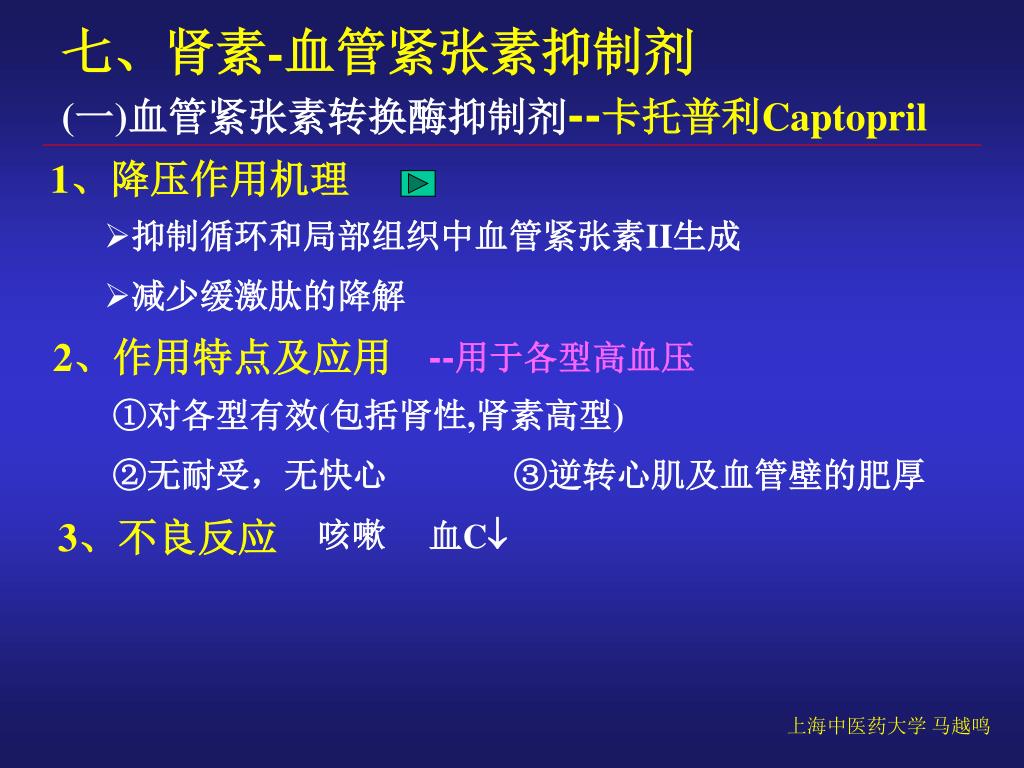 七、肾素-血管紧张素抑制剂

(一)血管紧张素转换酶抑制剂--卡托普利Captopril

1、降压作用机理

➢抑制循环和局部组织中血管紧张素II生成

➢减少缓激肽的降解

2、作用特点及应用 --用于各型高血压

①对各型有效(包括肾性,肾素高型)

②无耐受，无快心 ③逆转心肌及血管壁的肥厚

3、不良反应 咳嗽 血C↓

上海中医药大学 马越鸣